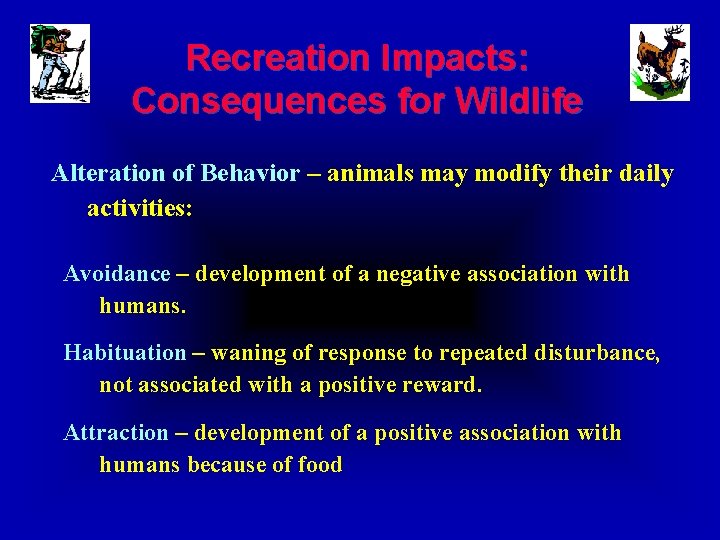 Recreation Impacts: Consequences for Wildlife

Alteration of Behavior – animals may modify their daily activities:

Avoidance – development of a negative association with humans.

Habituation – waning of response to repeated disturbance, not associated with a positive reward.

Attraction – development of a positive association with humans because of food